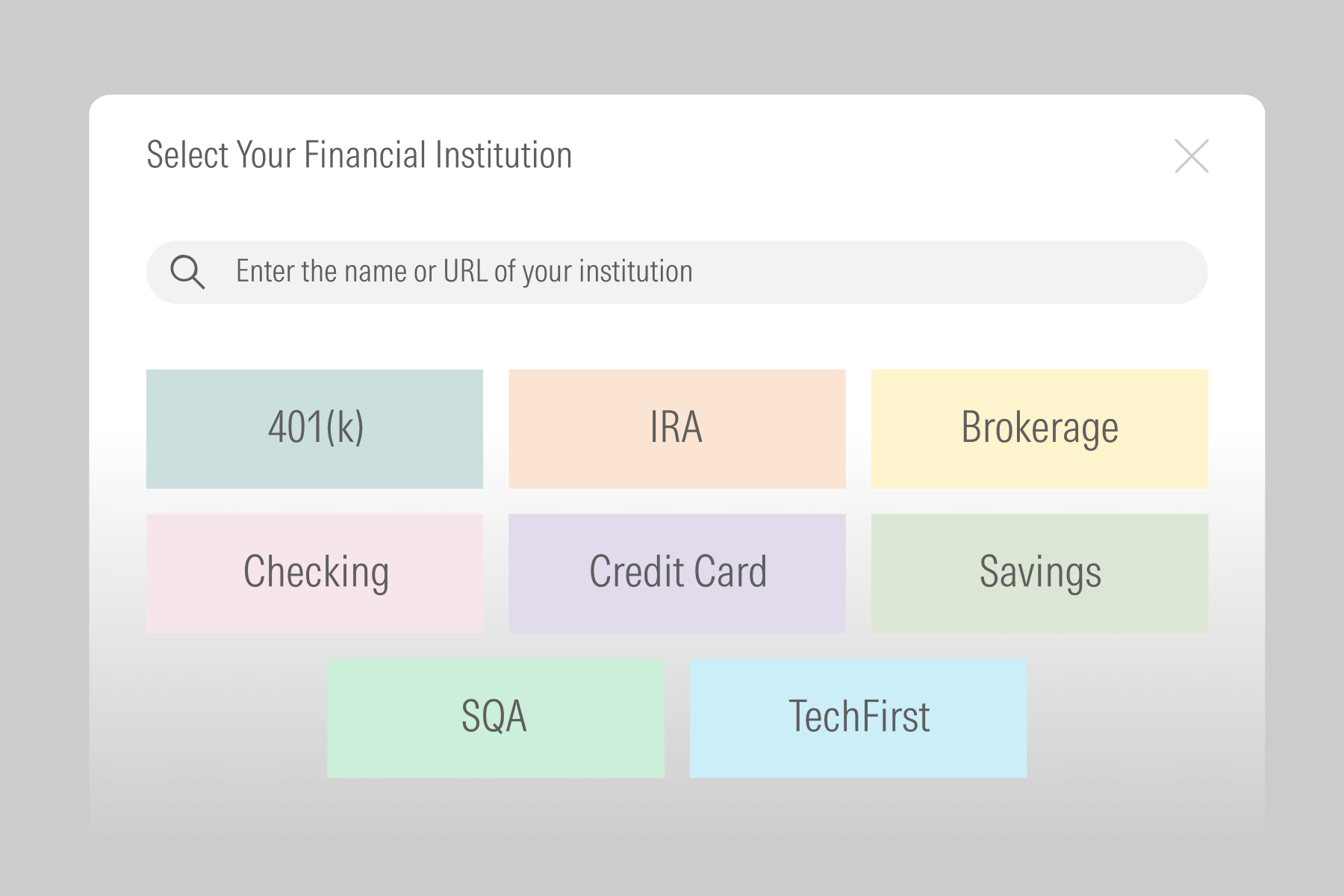 Select Your Financial Institution

Enter the name or URL of your institution

401(k)

IRA

Brokerage

Checking

Credit Card

Savings

SQA

TechFirst